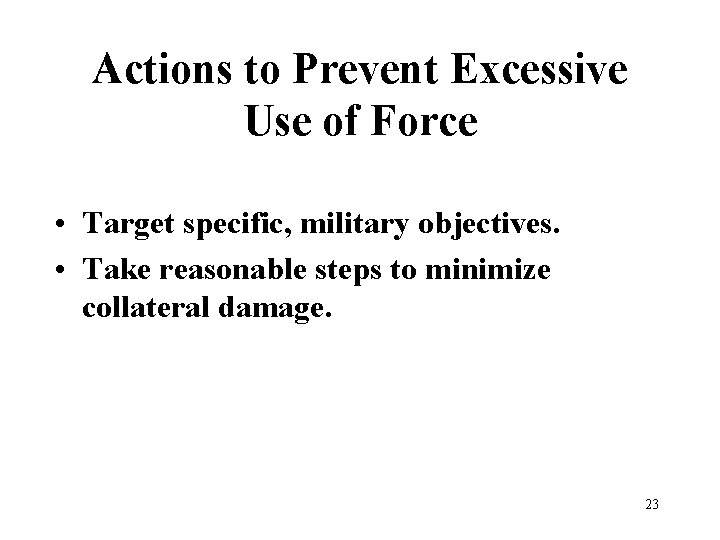 Actions to Prevent Excessive Use of Force

• Target specific, military objectives.
• Take reasonable steps to minimize collateral damage.

23